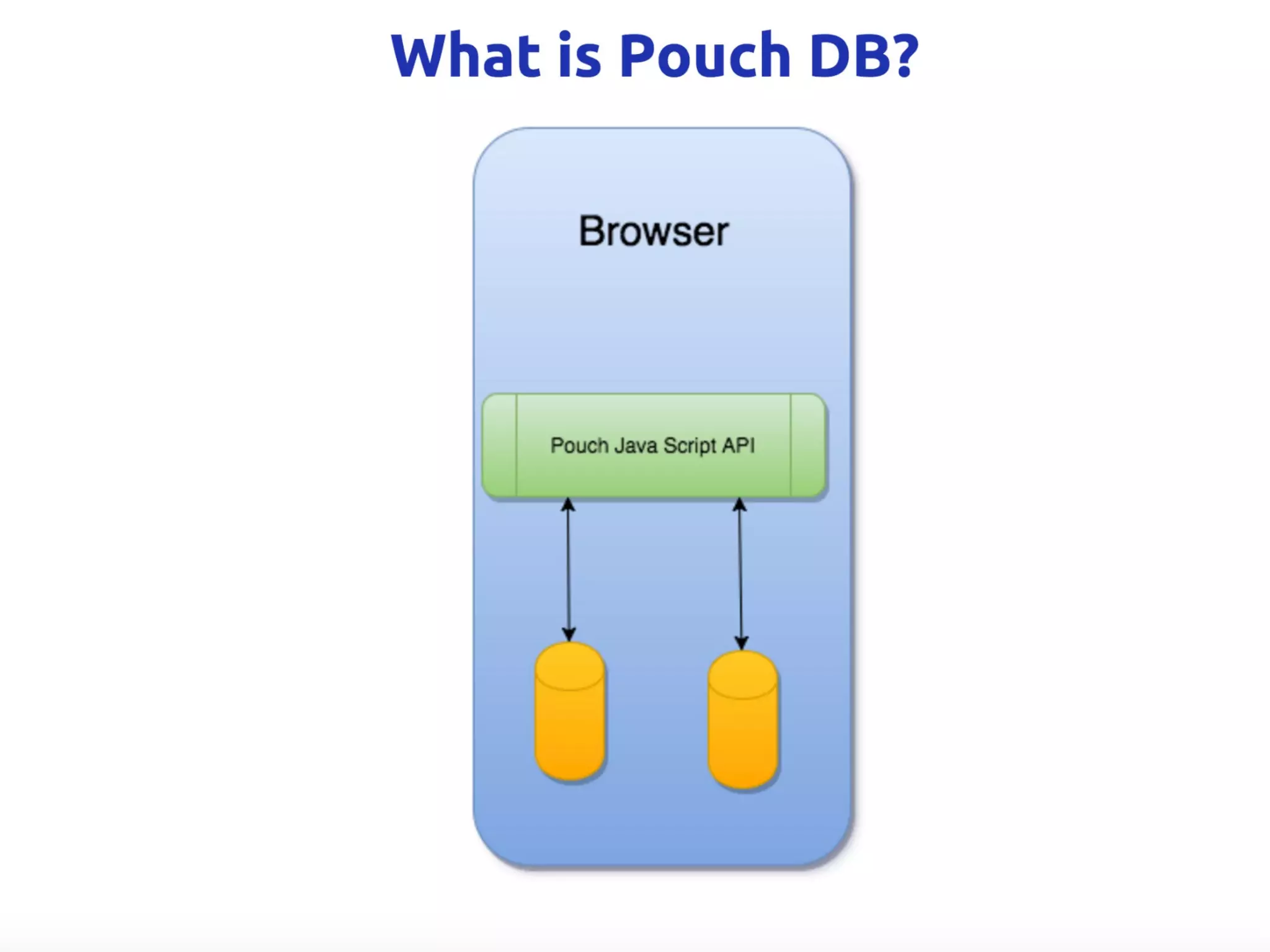 What is Pouch DB?

Browser

Pouch Java Script API